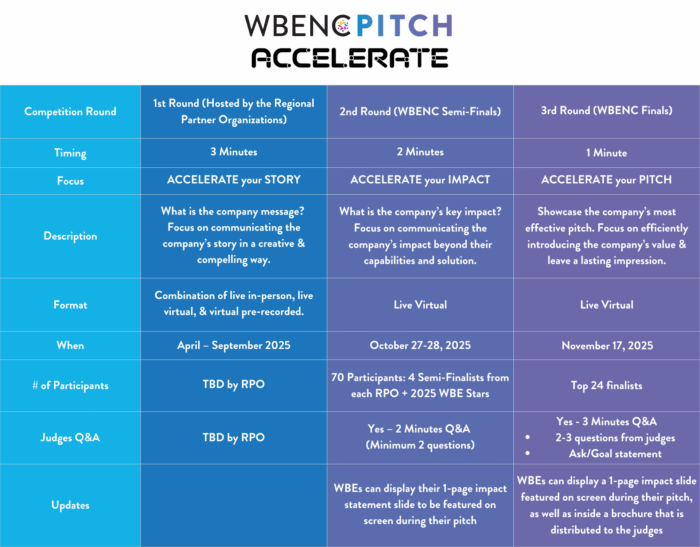 WBENC PITCH
ACCELERATE

| Competition Round | 1st Round (Hosted by the Regional Partner Organizations) | 2nd Round (WBENC Semi-Finals) | 3rd Round (WBENC Finals) |
|---|---|---|---|
| Timing | 3 Minutes | 2 Minutes | 1 Minute |
| Focus | ACCELERATE your STORY | ACCELERATE your IMPACT | ACCELERATE your PITCH |
| Description | What is the company message? Focus on communicating the company's story in a creative & compelling way. | What is the company's key impact? Focus on communicating the company's impact beyond their capabilities and solution. | Showcase the company's most effective pitch. Focus on efficiently introducing the company's value & leave a lasting impression. |
| Format | Combination of live in-person, live virtual, & virtual pre-recorded. | Live Virtual | Live Virtual |
| When | April – September 2025 | October 27-28, 2025 | November 17, 2025 |
| # of Participants | TBD by RPO | 70 Participants: 4 Semi-Finalists from each RPO + 2025 WBE Stars | Top 24 finalists |
| Judges Q&A | TBD by RPO | Yes – 2 Minutes Q&A (Minimum 2 questions) | Yes - 3 Minutes Q&A • 2-3 questions from judges • Ask/Goal statement |
| Updates | | WBEs can display their 1-page impact statement slide to be featured on screen during their pitch | WBEs can display a 1-page impact slide featured on screen during their pitch, as well as inside a brochure that is distributed to the judges |